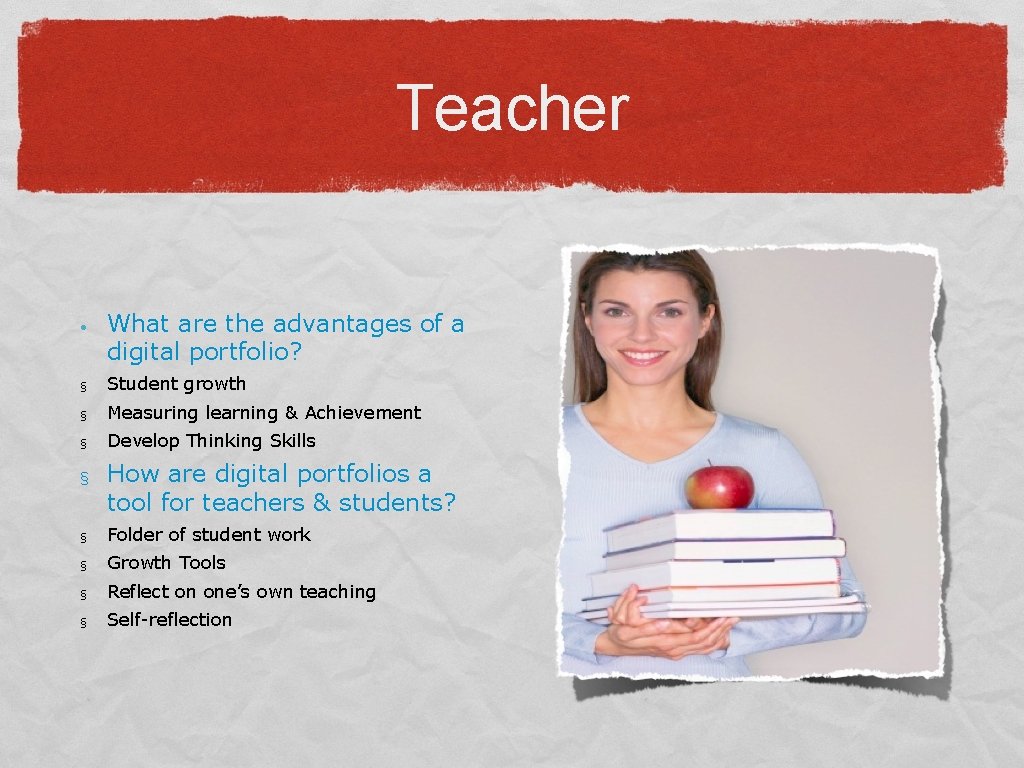 Teacher

• What are the advantages of a digital portfolio?

§ Student growth

§ Measuring learning & Achievement

§ Develop Thinking Skills

§ How are digital portfolios a tool for teachers & students?

§ Folder of student work

§ Growth Tools

§ Reflect on one's own teaching

§ Self-reflection